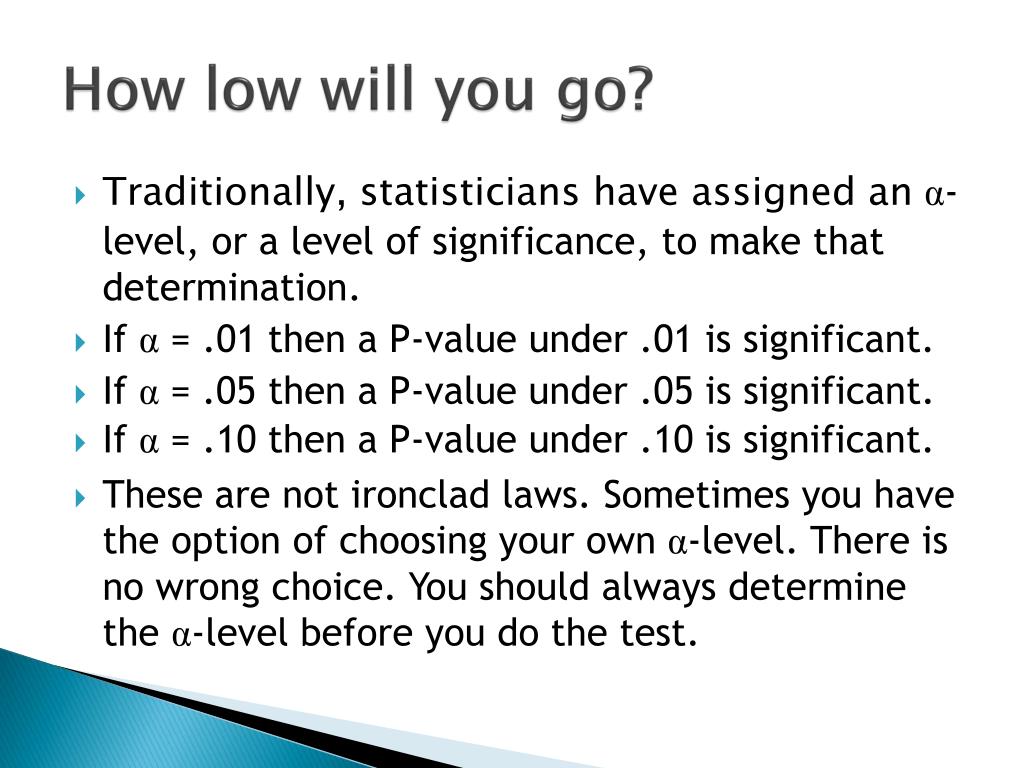 How low will you go?

Traditionally, statisticians have assigned an $\alpha$-level, or a level of significance, to make that determination.

If $\alpha$ = .01 then a P-value under .01 is significant.

If $\alpha$ = .05 then a P-value under .05 is significant.

If $\alpha$ = .10 then a P-value under .10 is significant.

These are not ironclad laws. Sometimes you have the option of choosing your own $\alpha$-level. There is no wrong choice. You should always determine the $\alpha$-level before you do the test.